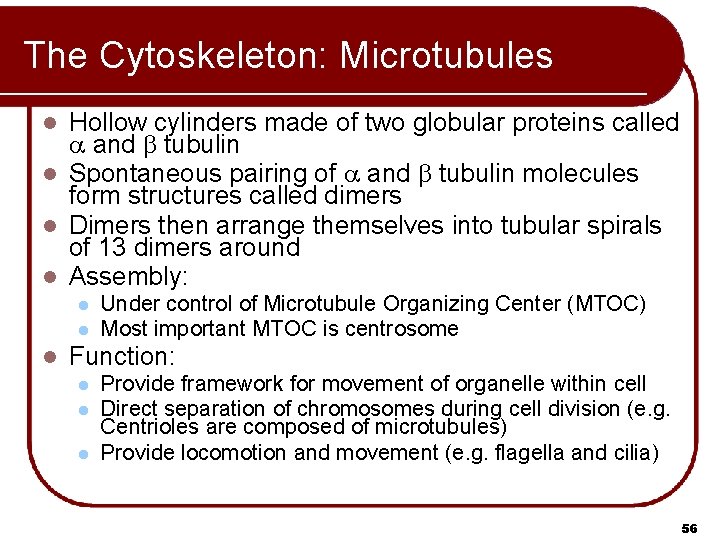 The Cytoskeleton: Microtubules

- Hollow cylinders made of two globular proteins called $\alpha$ and $\beta$ tubulin
- Spontaneous pairing of $\alpha$ and $\beta$ tubulin molecules form structures called dimers
- Dimers then arrange themselves into tubular spirals of 13 dimers around
- Assembly:
  - Under control of Microtubule Organizing Center (MTOC)
  - Most important MTOC is centrosome
- Function:
  - Provide framework for movement of organelle within cell
  - Direct separation of chromosomes during cell division (e.g. Centrioles are composed of microtubules)
  - Provide locomotion and movement (e.g. flagella and cilia)

56